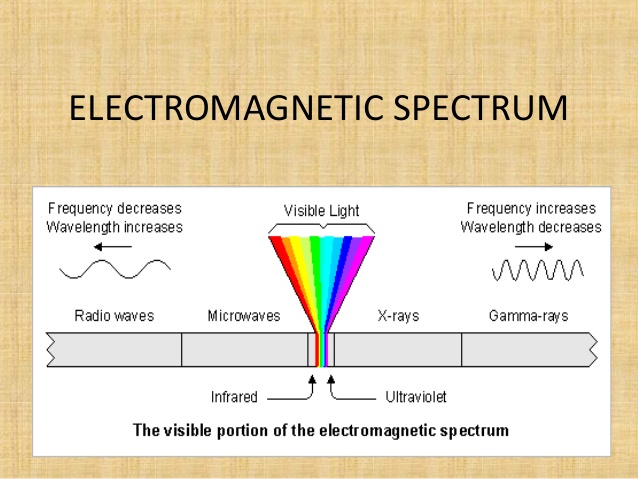 ELECTROMAGNETIC SPECTRUM

Frequency decreases
Wavelength increases

Visible Light

Frequency increases
Wavelength decreases

Radio waves

Microwaves

X-rays

Gamma-rays

Infrared

Ultraviolet

The visible portion of the electromagnetic spectrum